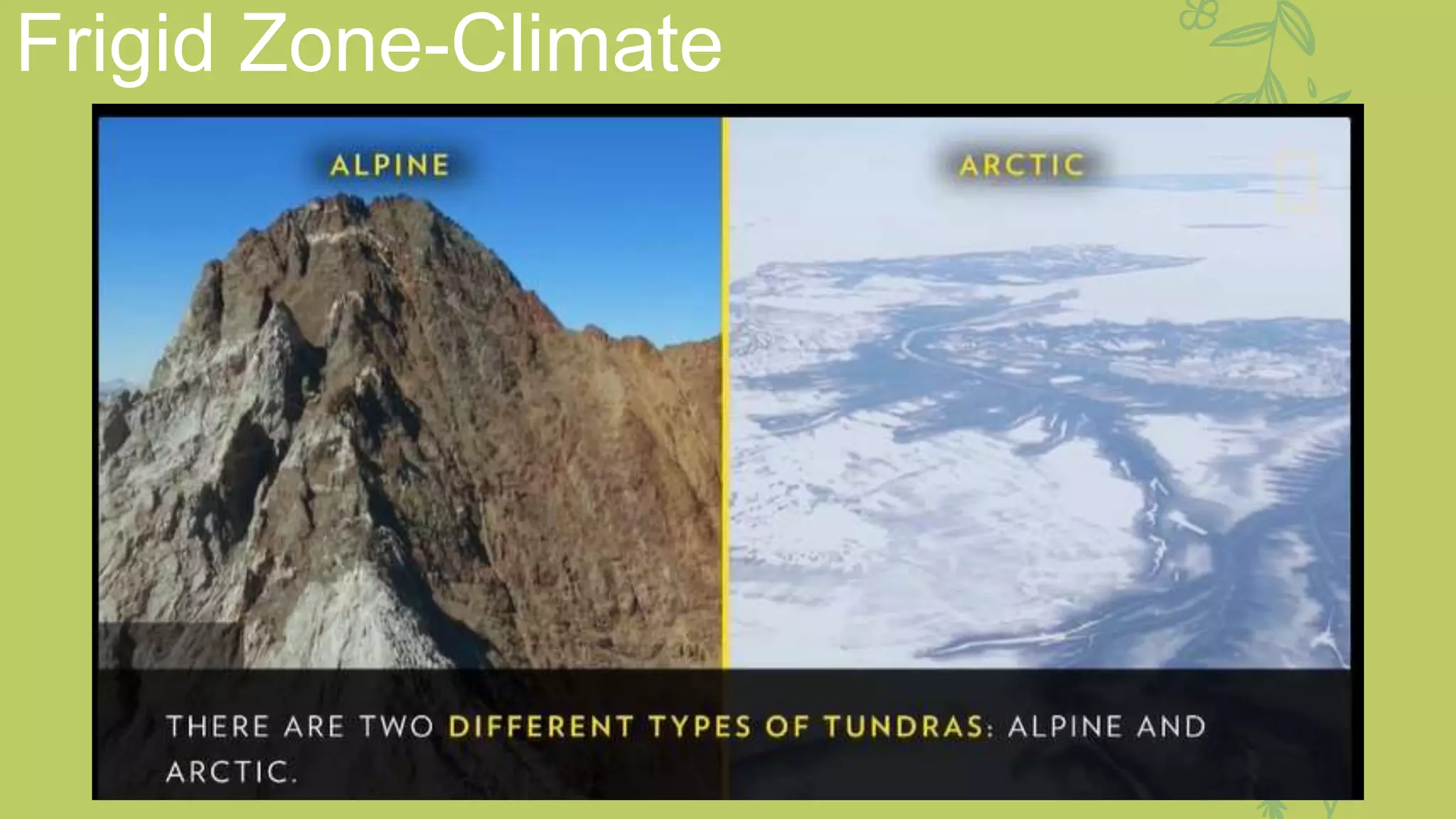 Frigid Zone-Climate

ALPINE

ARCTIC

THERE ARE TWO DIFFERENT TYPES OF TUNDRAS: ALPINE AND ARCTIC.